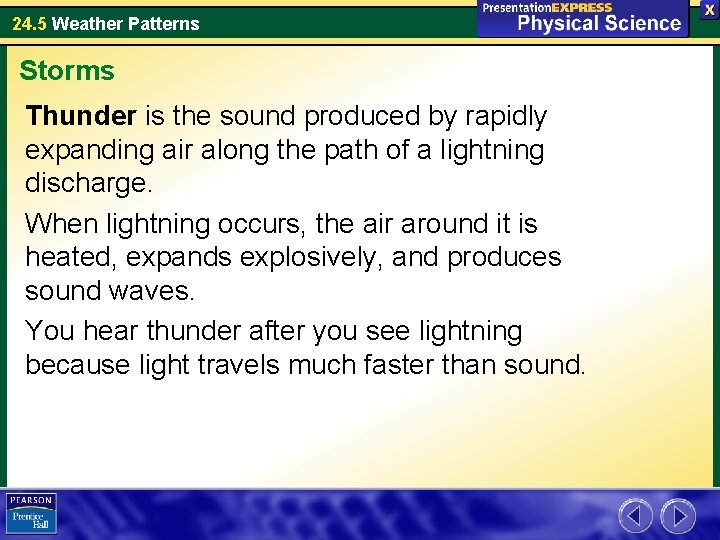 24.5 Weather Patterns

PresentationEXPRESS
Physical Science

X

Storms

Thunder is the sound produced by rapidly expanding air along the path of a lightning discharge.

When lightning occurs, the air around it is heated, expands explosively, and produces sound waves.

You hear thunder after you see lightning because light travels much faster than sound.

PEARSON
Prentice Hall